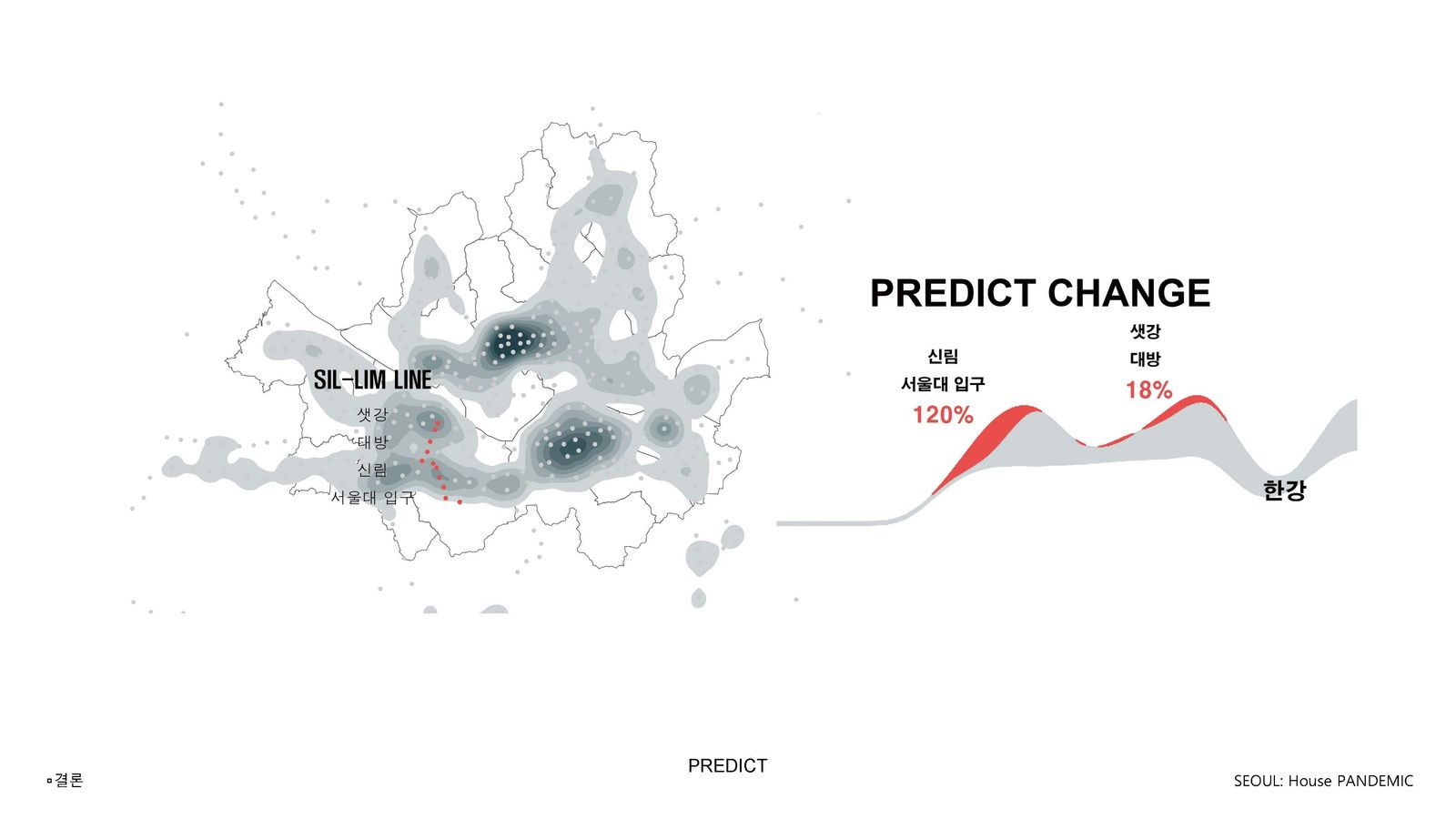 SIL-LIM LINE

샛강

대방

신림

서울대 입구

PREDICT CHANGE

신림
서울대 입구
120%

샛강
대방
18%

한강

▫결론

PREDICT

SEOUL: House PANDEMIC